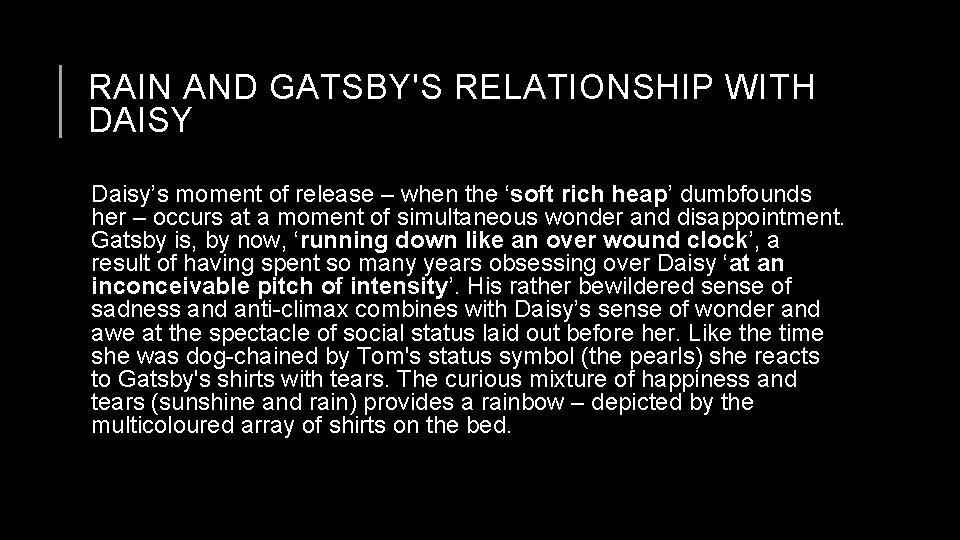 RAIN AND GATSBY'S RELATIONSHIP WITH DAISY

Daisy’s moment of release – when the ‘soft rich heap’ dumbfounds her – occurs at a moment of simultaneous wonder and disappointment. Gatsby is, by now, ‘running down like an over wound clock’, a result of having spent so many years obsessing over Daisy ‘at an inconceivable pitch of intensity’. His rather bewildered sense of sadness and anti-climax combines with Daisy’s sense of wonder and awe at the spectacle of social status laid out before her. Like the time she was dog-chained by Tom's status symbol (the pearls) she reacts to Gatsby's shirts with tears. The curious mixture of happiness and tears (sunshine and rain) provides a rainbow – depicted by the multicoloured array of shirts on the bed.